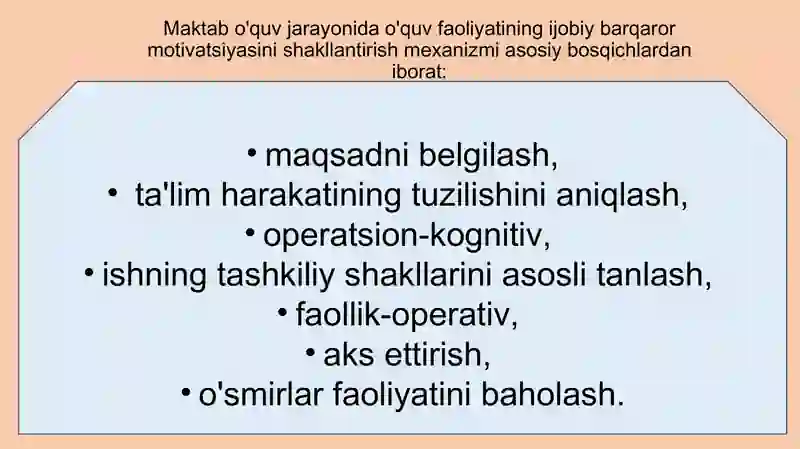 Maktab o'quv jarayonida o'quv faoliyatining ijobiy barqaror motivatsiyasini shakllantirish mexanizmi asosiy bosqichlardan iborat:

• maqsadni belgilash,
• ta'lim harakatining tuzilishini aniqlash,
• operatsion-kognitiv,
• ishning tashkiliy shakllarini asosli tanlash,
• faollik-operativ,
• aks ettirish,
• o'smirlar faoliyatini baholash.